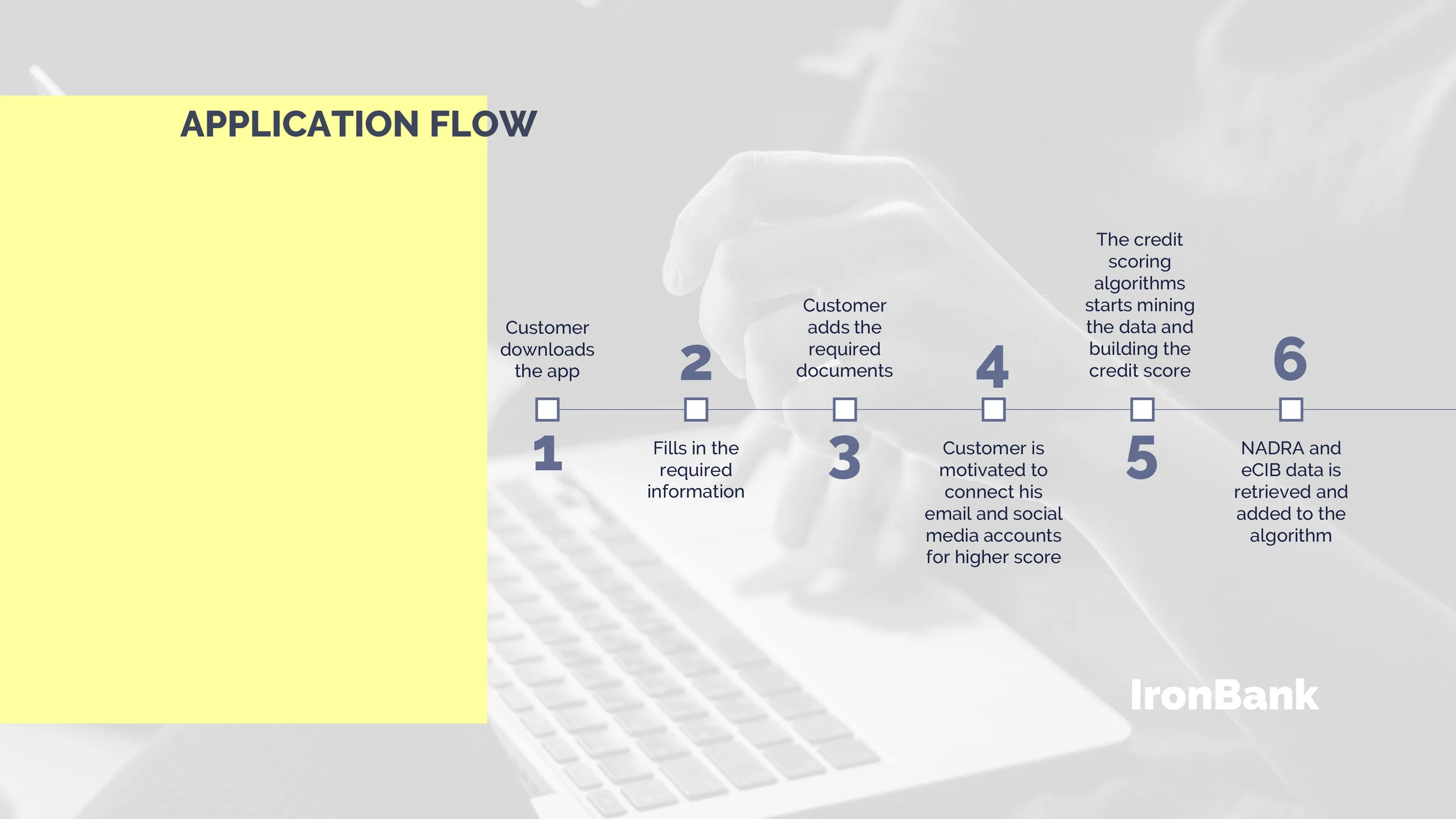 APPLICATION FLOW

1
Customer downloads the app

2
Fills in the required information

3
Customer adds the required documents

4
Customer is motivated to connect his email and social media accounts for higher score

5
The credit scoring algorithms starts mining the data and building the credit score

6
NADRA and eCIB data is retrieved and added to the algorithm

IronBank